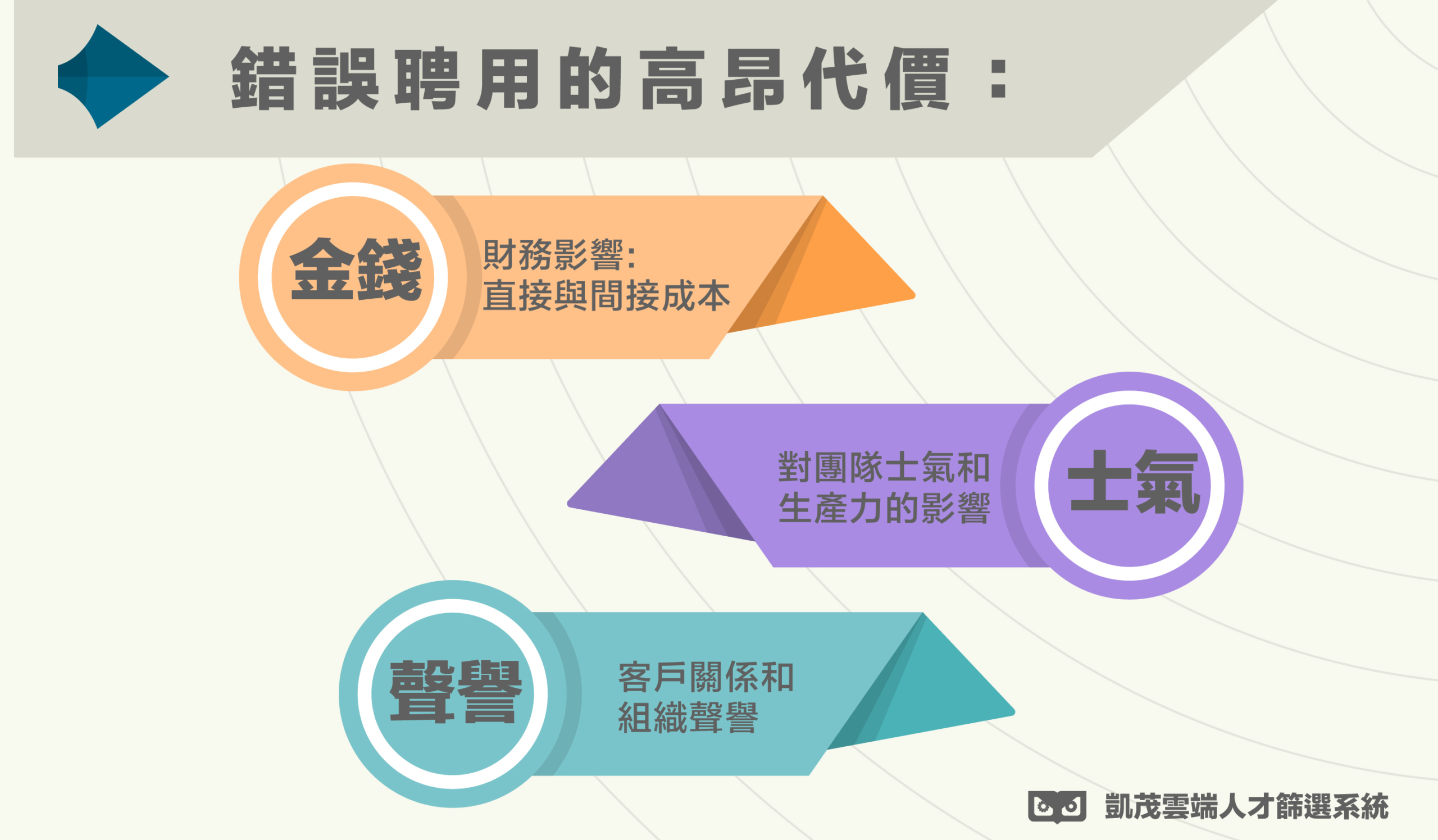 錯誤聘用的高昂代價：

金錢

財務影響:
直接與間接成本

對團隊士氣和
生產力的影響

士氣

聲譽

客戶關係和
組織聲譽

凱茂雲端人才篩選系統